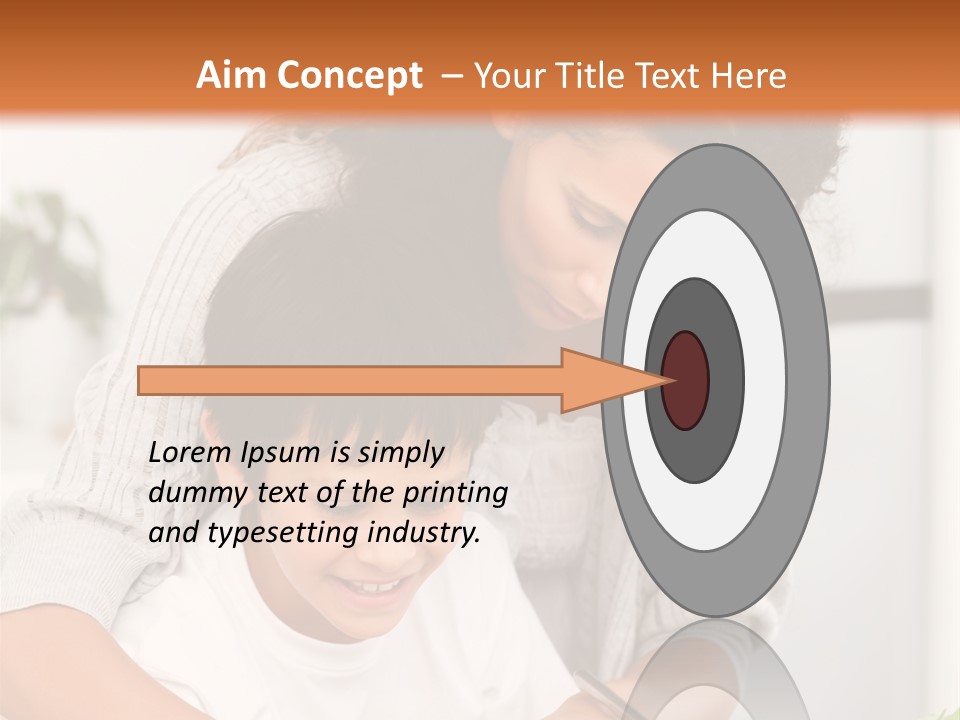 Aim Concept – Your Title Text Here

Lorem Ipsum is simply dummy text of the printing and typesetting industry.